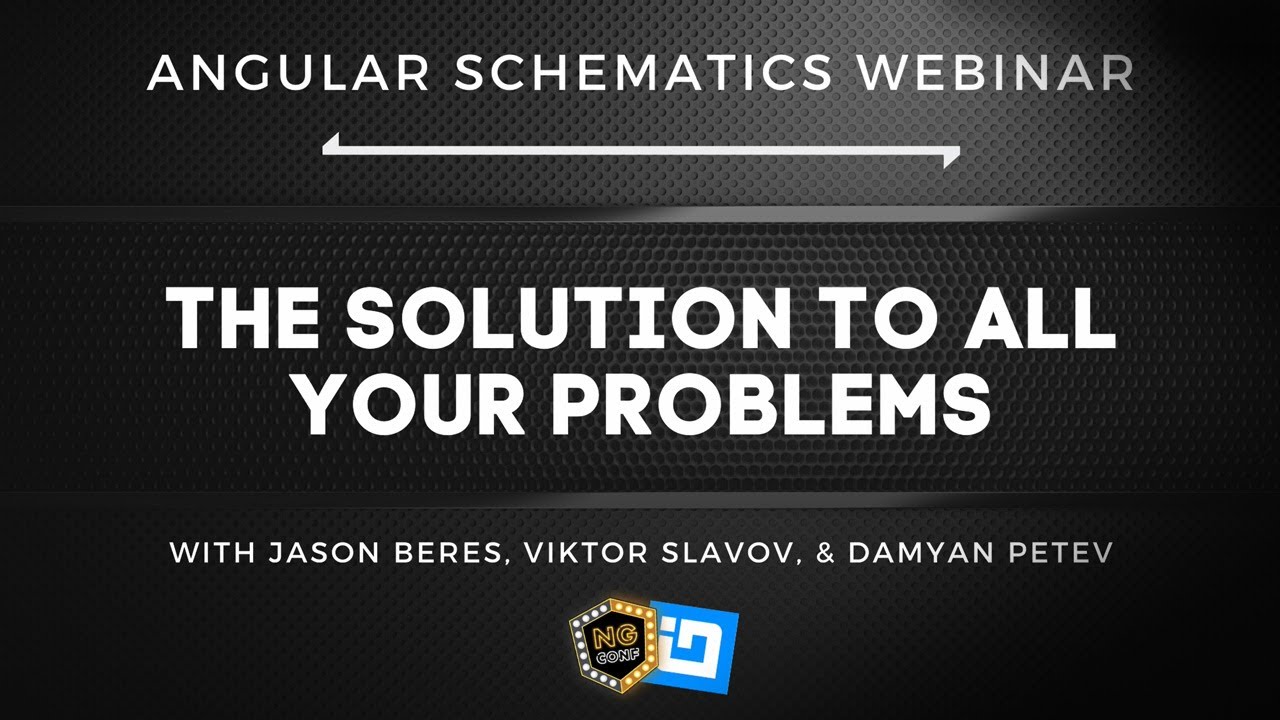 ANGULAR SCHEMATICS WEBINAR

THE SOLUTION TO ALL YOUR PROBLEMS

WITH JASON BERES, VIKTOR SLAVOV, & DAMYAN PETEV

NG CONF